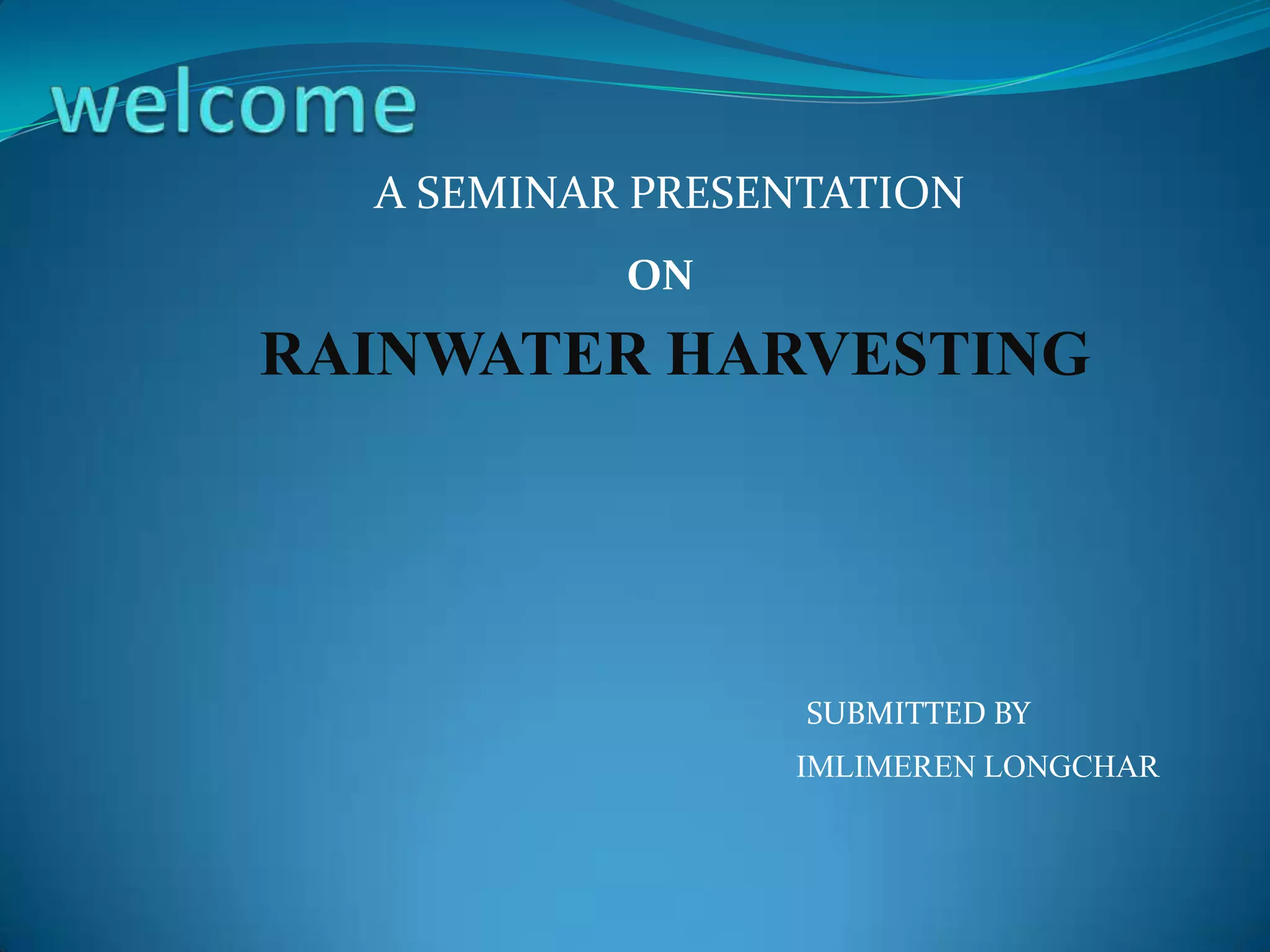 welcome

A SEMINAR PRESENTATION

ON

RAINWATER HARVESTING

SUBMITTED BY

IMLIMEREN LONGCHAR